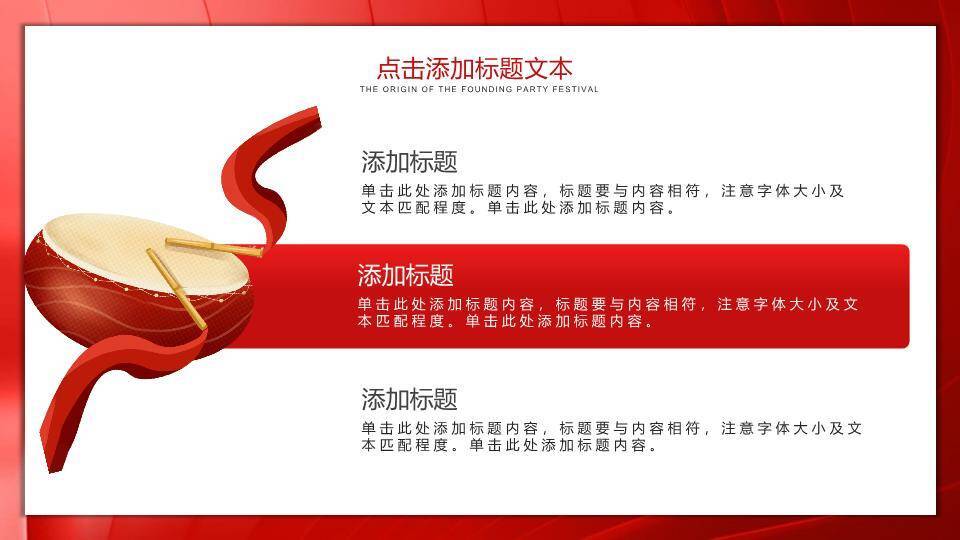 点击添加标题文本
THE ORIGIN OF THE FOUNDING PARTY FESTIVAL

添加标题
单击此处添加标题内容，标题要与内容相符，注意字体大小及文本匹配程度。单击此处添加标题内容。

添加标题
单击此处添加标题内容，标题要与内容相符，注意字体大小及文本匹配程度。单击此处添加标题内容。

添加标题
单击此处添加标题内容，标题要与内容相符，注意字体大小及文本匹配程度。单击此处添加标题内容。